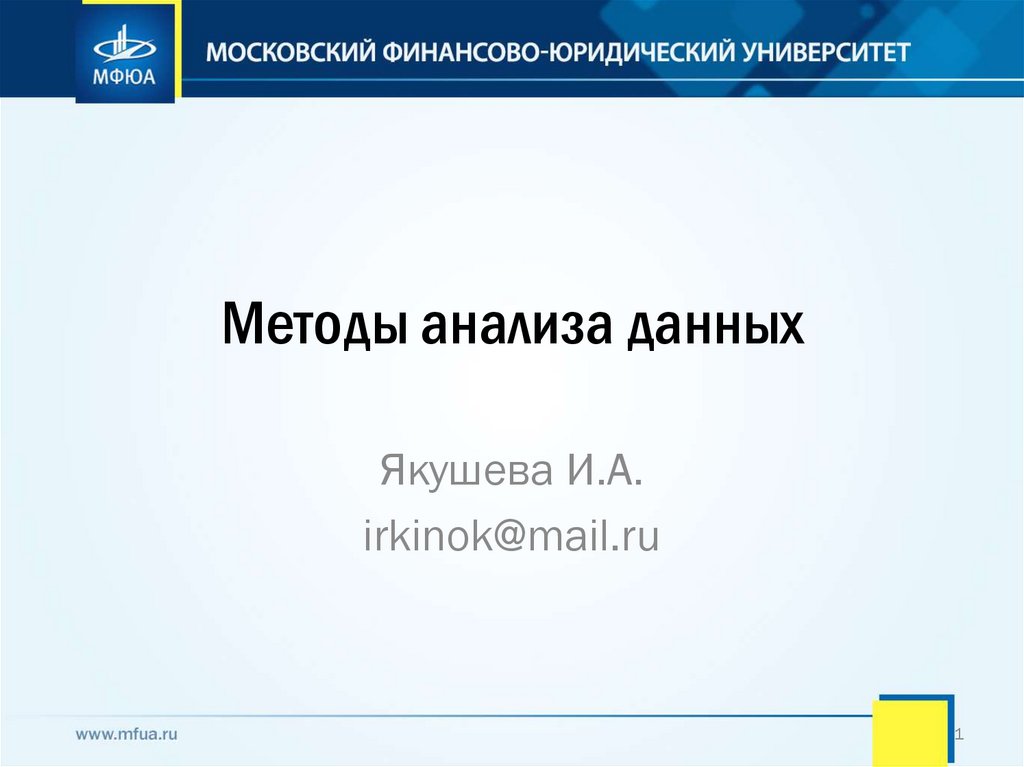 МФЮА

МОСКОВСКИЙ ФИНАНСОВО-ЮРИДИЧЕСКИЙ УНИВЕРСИТЕТ

Методы анализа данных

Якушева И.А.
irkinok@mail.ru

www.mfua.ru

1